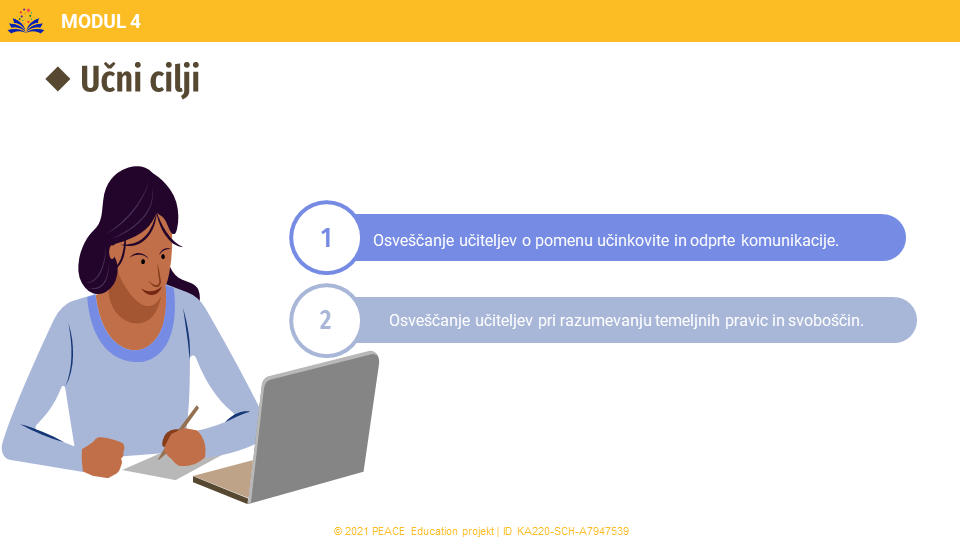 MODUL 4

◆ Učni cilji

1 Osveščanje učiteljev o pomenu učinkovite in odprte komunikacije.

2 Osveščanje učiteljev pri razumevanju temeljnih pravic in svoboščin.

© 2021 PEACE Education projekt | ID KA220-SCH-A7947539